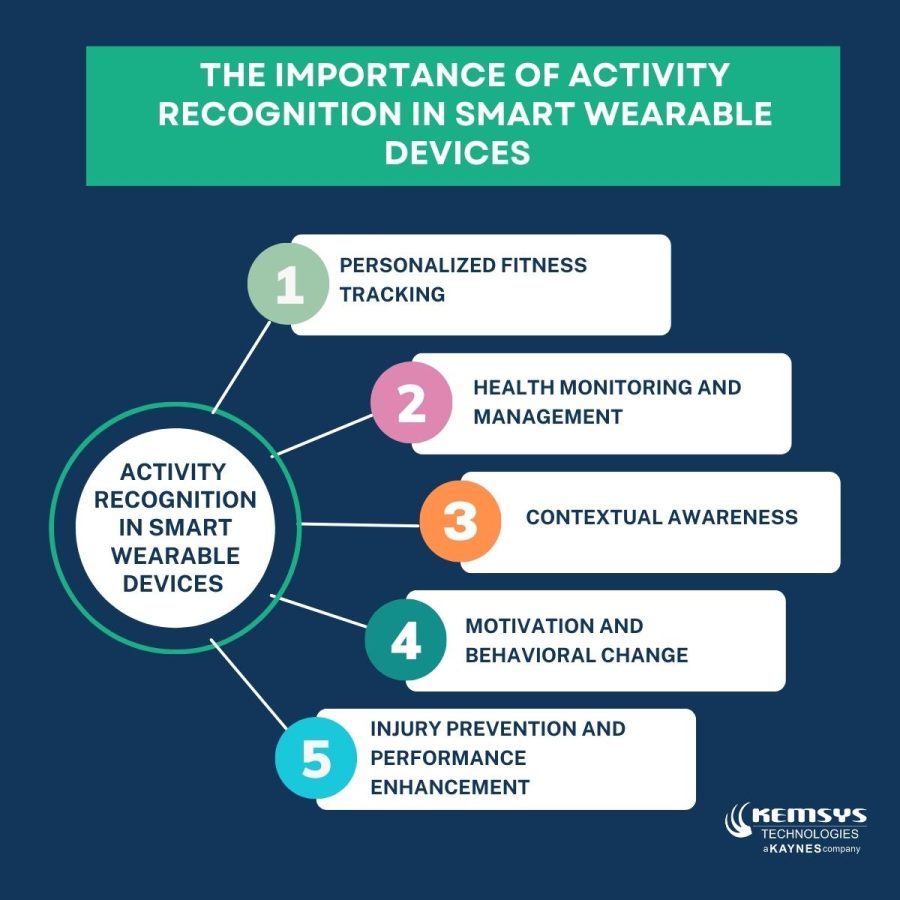 THE IMPORTANCE OF ACTIVITY RECOGNITION IN SMART WEARABLE DEVICES

ACTIVITY RECOGNITION IN SMART WEARABLE DEVICES

1 PERSONALIZED FITNESS TRACKING

2 HEALTH MONITORING AND MANAGEMENT

3 CONTEXTUAL AWARENESS

4 MOTIVATION AND BEHAVIORAL CHANGE

5 INJURY PREVENTION AND PERFORMANCE ENHANCEMENT

KEMSYS TECHNOLOGIES a KAYNES company